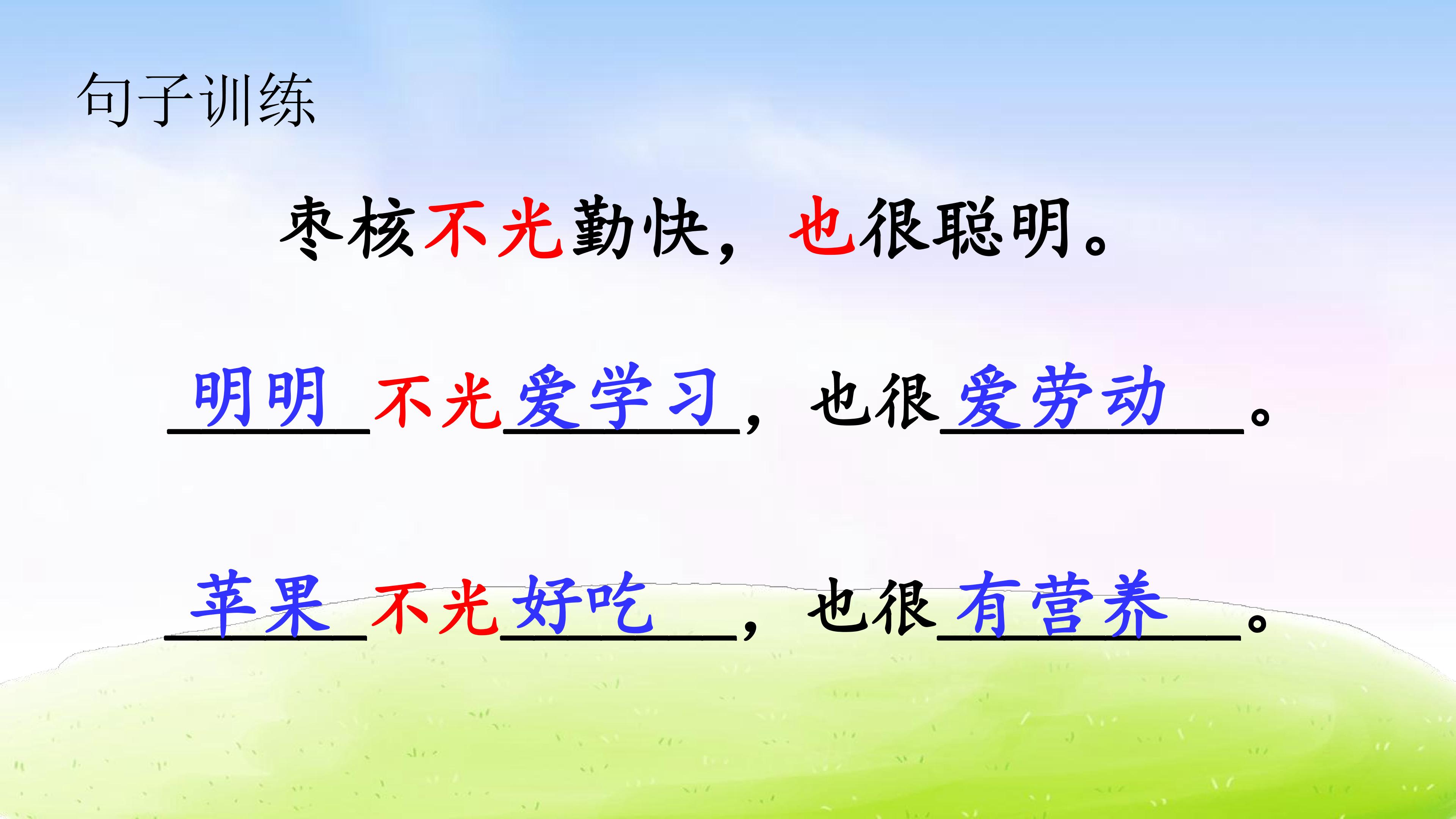 句子训练

枣核不光勤快，也很聪明。

明明不光爱学习，也很爱劳动。

苹果不光好吃，也很有营养。